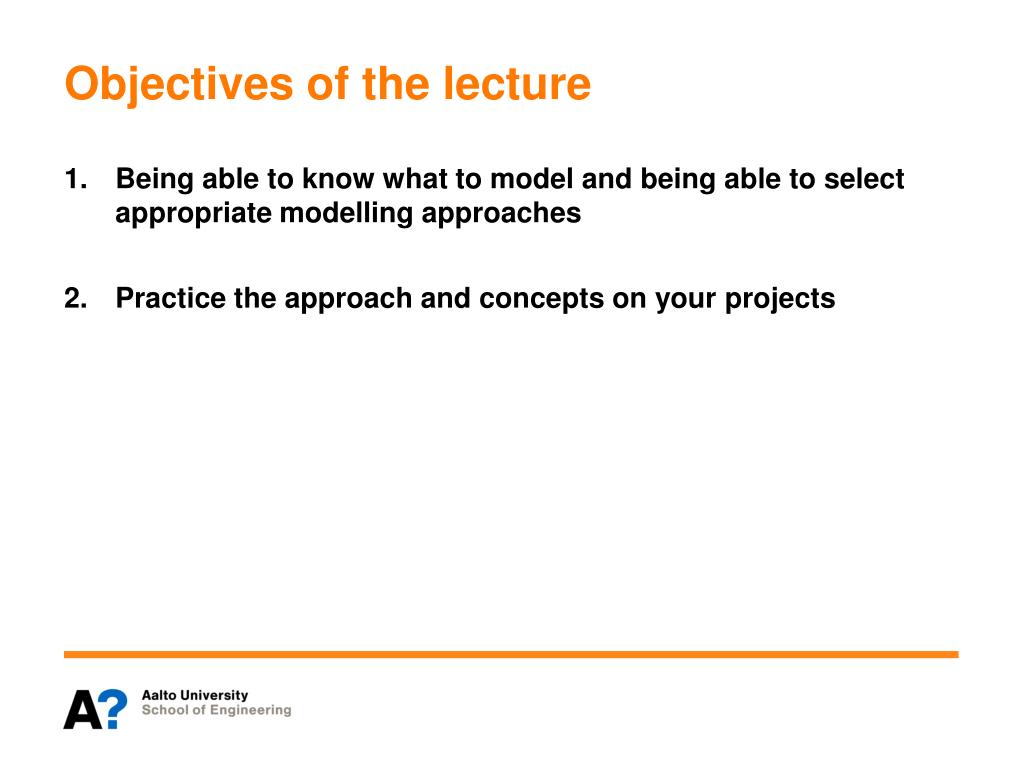 Objectives of the lecture

1. Being able to know what to model and being able to select appropriate modelling approaches

2. Practice the approach and concepts on your projects

A?
Aalto University
School of Engineering